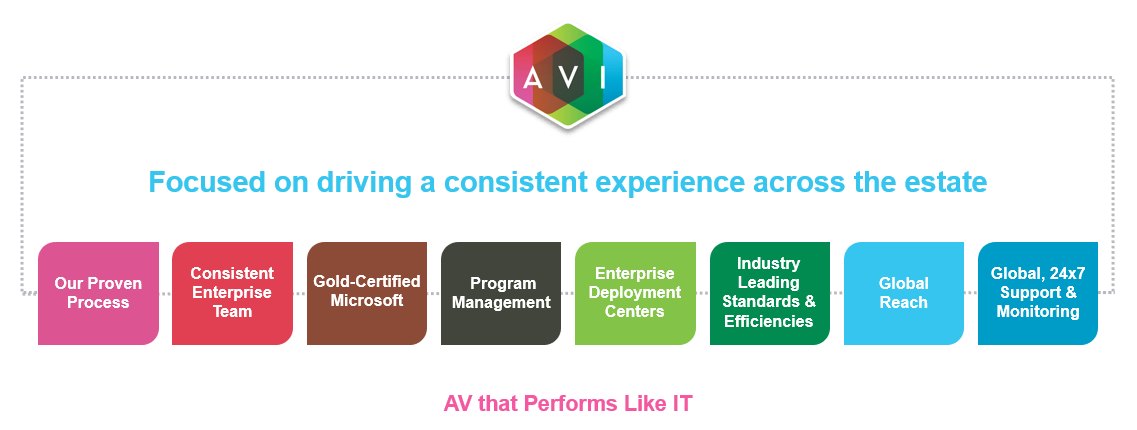 AVI

Focused on driving a consistent experience across the estate

Our Proven Process

Consistent Enterprise Team

Gold-Certified Microsoft

Program Management

Enterprise Deployment Centers

Industry Leading Standards & Efficiencies

Global Reach

Global, 24x7 Support & Monitoring

AV that Performs Like IT